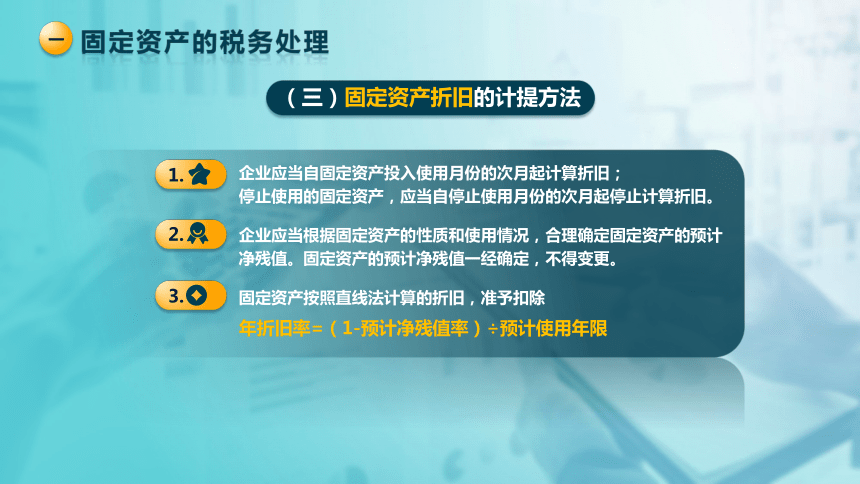 一 固定资产的税务处理

（三）固定资产折旧的计提方法

1. 企业应当自固定资产投入使用月份的次月起计算折旧；
停止使用的固定资产，应当自停止使用月份的次月起停止计算折旧。

2. 企业应当根据固定资产的性质和使用情况，合理确定固定资产的预计净残值。固定资产的预计净残值一经确定，不得变更。

3. 固定资产按照直线法计算的折旧，准予扣除
年折旧率=（1-预计净残值率）÷预计使用年限